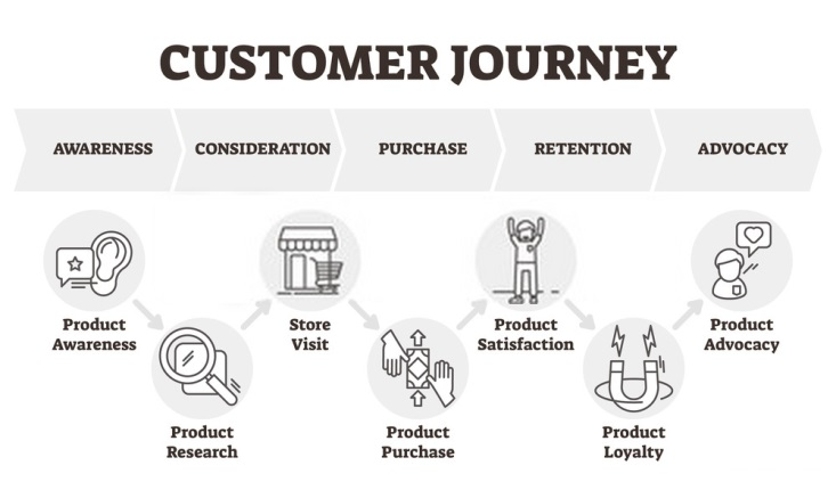 CUSTOMER JOURNEY

AWARENESS

CONSIDERATION

PURCHASE

RETENTION

ADVOCACY

Product Awareness

Product Research

Store Visit

Product Purchase

Product Satisfaction

Product Loyalty

Product Advocacy